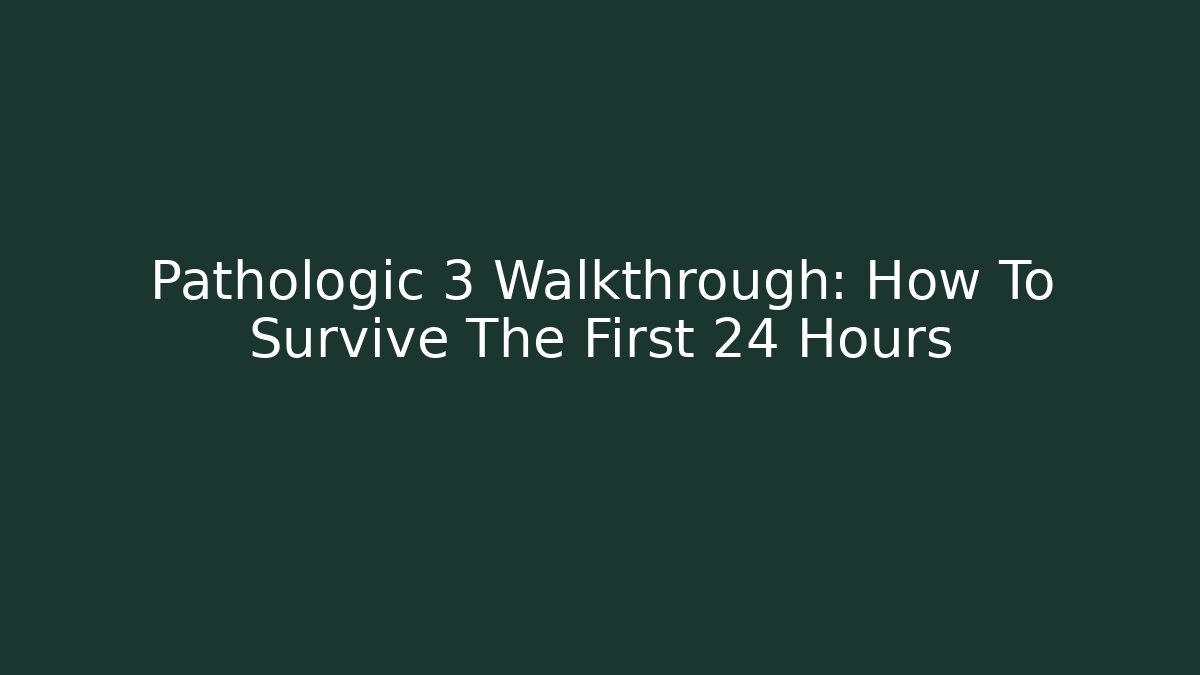 Pathologic 3 Walkthrough: How To Survive The First 24 Hours